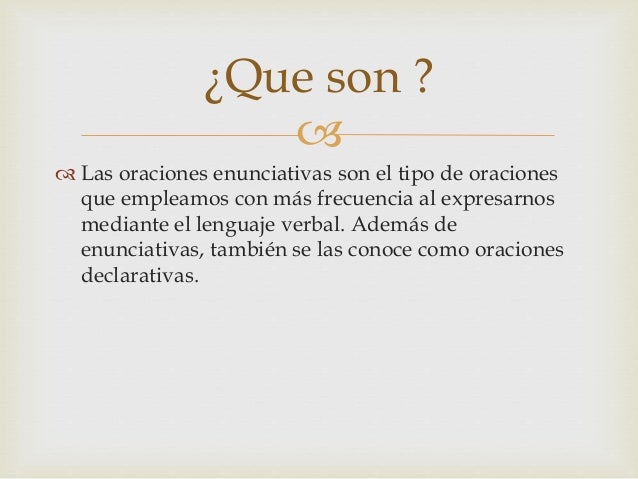 ¿Que son ?

Las oraciones enunciativas son el tipo de oraciones que empleamos con más frecuencia al expresarnos mediante el lenguaje verbal. Además de enunciativas, también se las conoce como oraciones declarativas.